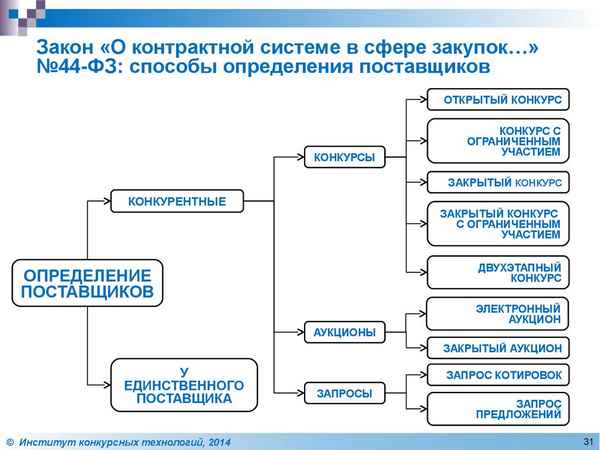 Закон «О контрактной системе в сфере закупок…» №44-ФЗ: способы определения поставщиков

ОПРЕДЕЛЕНИЕ ПОСТАВЩИКОВ

КОНКУРЕНТНЫЕ

У ЕДИНСТВЕННОГО ПОСТАВЩИКА

КОНКУРСЫ

АУКЦИОНЫ

ЗАПРОСЫ

ОТКРЫТЫЙ КОНКУРС

КОНКУРС С ОГРАНИЧЕННЫМ УЧАСТИЕМ

ЗАКРЫТЫЙ КОНКУРС

ЗАКРЫТЫЙ КОНКУРС С ОГРАНИЧЕННЫМ УЧАСТИЕМ

ДВУХЭТАПНЫЙ КОНКУРС

ЭЛЕКТРОННЫЙ АУКЦИОН

ЗАКРЫТЫЙ АУКЦИОН

ЗАПРОС КОТИРОВОК

ЗАПРОС ПРЕДЛОЖЕНИЙ

© Институт конкурсных технологий, 2014

31